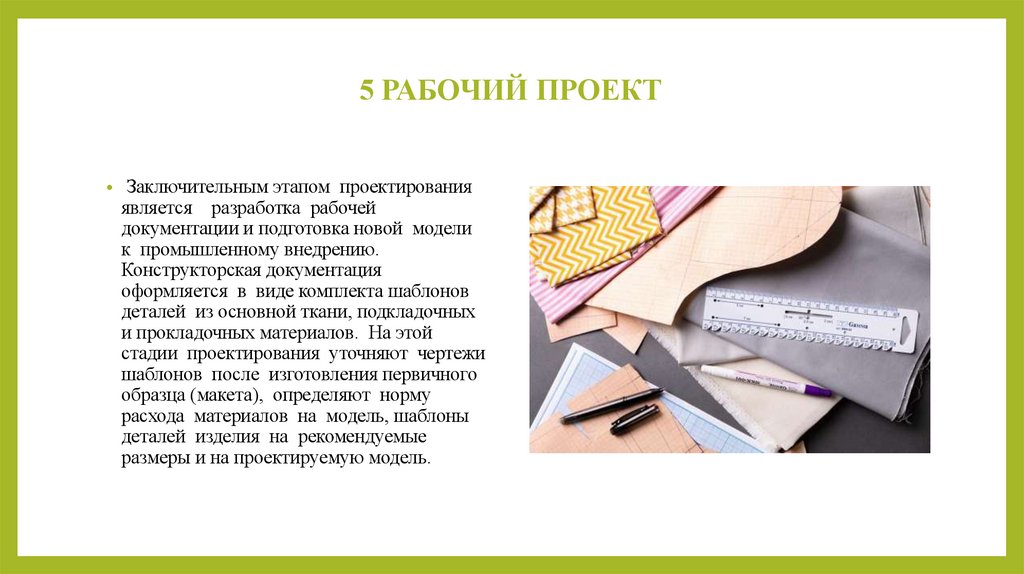 5 РАБОЧИЙ ПРОЕКТ

• Заключительным этапом проектирования является разработка рабочей документации и подготовка новой модели к промышленному внедрению. Конструкторская документация оформляется в виде комплекта шаблонов деталей из основной ткани, подкладочных и прокладочных материалов. На этой стадии проектирования уточняют чертежи шаблонов после изготовления первичного образца (макета), определяют норму расхода материалов на модель, шаблоны деталей изделия на рекомендуемые размеры и на проектируемую модель.